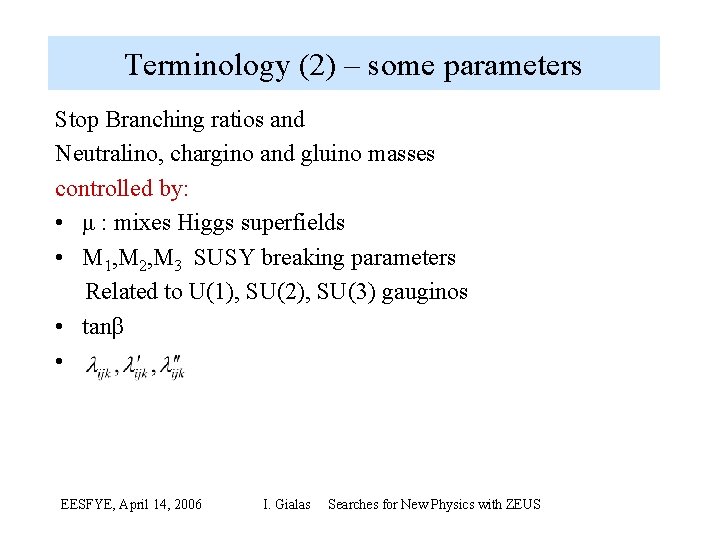 Terminology (2) – some parameters

Stop Branching ratios and

Neutralino, chargino and gluino masses

controlled by:

• $\mu$ : mixes Higgs superfields

• $M_1$,$M_2$,$M_3$ SUSY breaking parameters
Related to U(1), SU(2), SU(3) gauginos

• tan$\beta$

• $\lambda_{ijk}, \lambda'_{ijk}, \lambda''_{ijk}$

EESFYE, April 14, 2006 I. Gialas Searches for New Physics with ZEUS